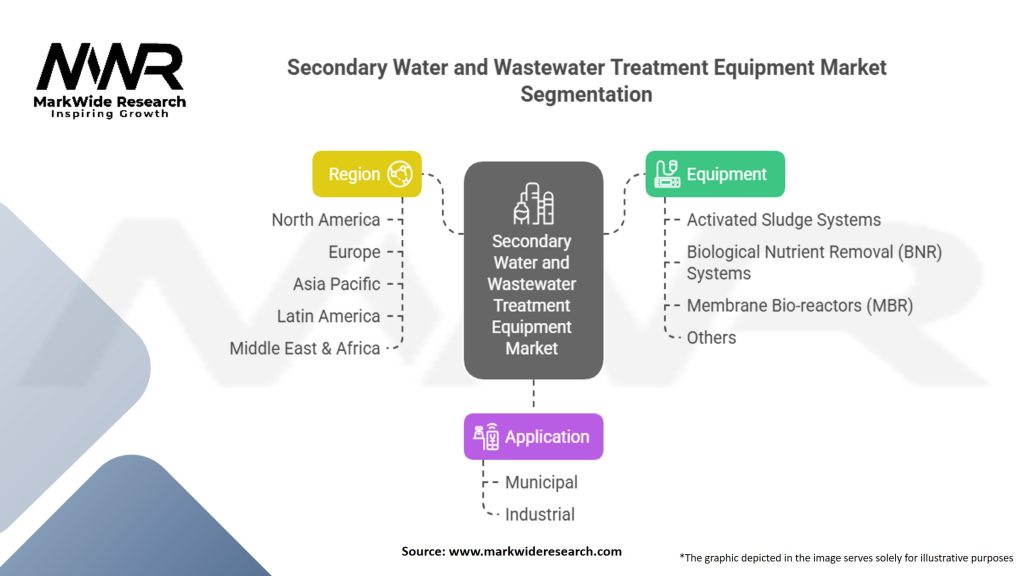 MWR
MarkWide Research
Inspiring Growth

Secondary Water and Wastewater Treatment Equipment Market Segmentation

Region
North America
Europe
Asia Pacific
Latin America
Middle East & Africa

Secondary Water and Wastewater Treatment Equipment Market

Equipment
Activated Sludge Systems
Biological Nutrient Removal (BNR) Systems
Membrane Bio-reactors (MBR)
Others

Application
Municipal
Industrial

Source: www.markwideresearch.com

*The graphic depicted in the image serves solely for illustrative purposes